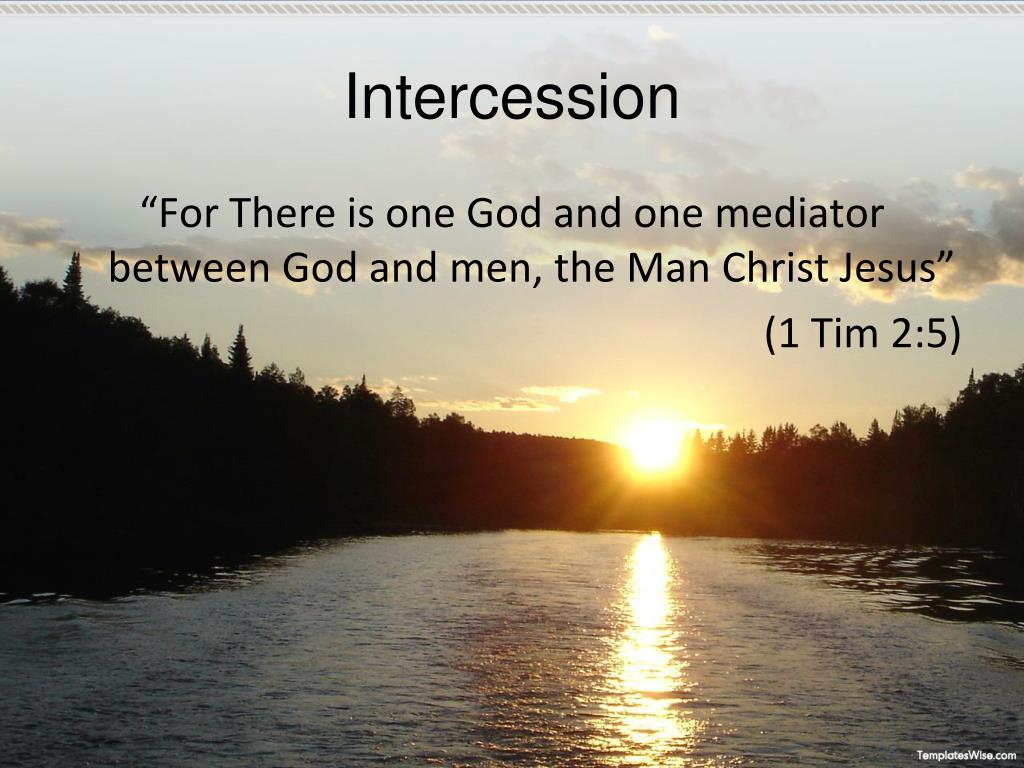 Intercession

“For There is one God and one mediator between God and men, the Man Christ Jesus”

(1 Tim 2:5)

TemplatesWise.com